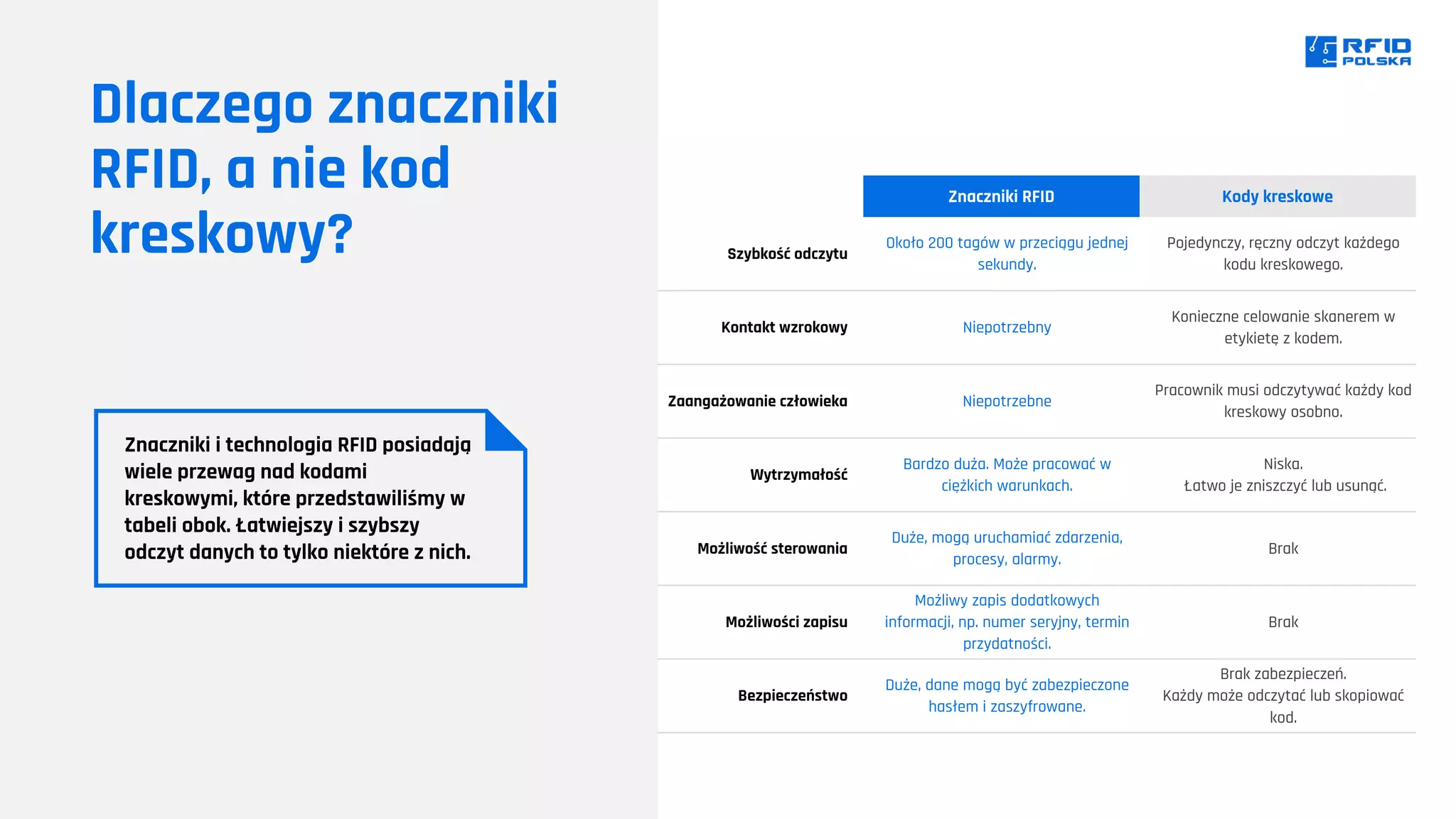 Dlaczego znaczniki RFID, a nie kod kreskowy?

Znaczniki i technologia RFID posiadają wiele przewag nad kodami kreskowymi, które przedstawiliśmy w tabeli obok. Łatwiejszy i szybszy odczyt danych to tylko niektóre z nich.

RFID POLSKA

| | Znaczniki RFID | Kody kreskowe |
|---|---|---|
| Szybkość odczytu | Około 200 tagów w przeciągu jednej sekundy. | Pojedynczy, ręczny odczyt każdego kodu kreskowego. |
| Kontakt wzrokowy | Niepotrzebny | Konieczne celowanie skanerem w etykietę z kodem. |
| Zaangażowanie człowieka | Niepotrzebne | Pracownik musi odczytywać każdy kod kreskowy osobno. |
| Wytrzymałość | Bardzo duża. Może pracować w ciężkich warunkach. | Niska. Łatwo je zniszczyć lub usunąć. |
| Możliwość sterowania | Duże, mogą uruchamiać zdarzenia, procesy, alarmy. | Brak |
| Możliwości zapisu | Możliwy zapis dodatkowych informacji, np. numer seryjny, termin przydatności. | Brak |
| Bezpieczeństwo | Duże, dane mogą być zabezpieczone hasłem i zaszyfrowane. | Brak zabezpieczeń. Każdy może odczytać lub skopiować kod. |